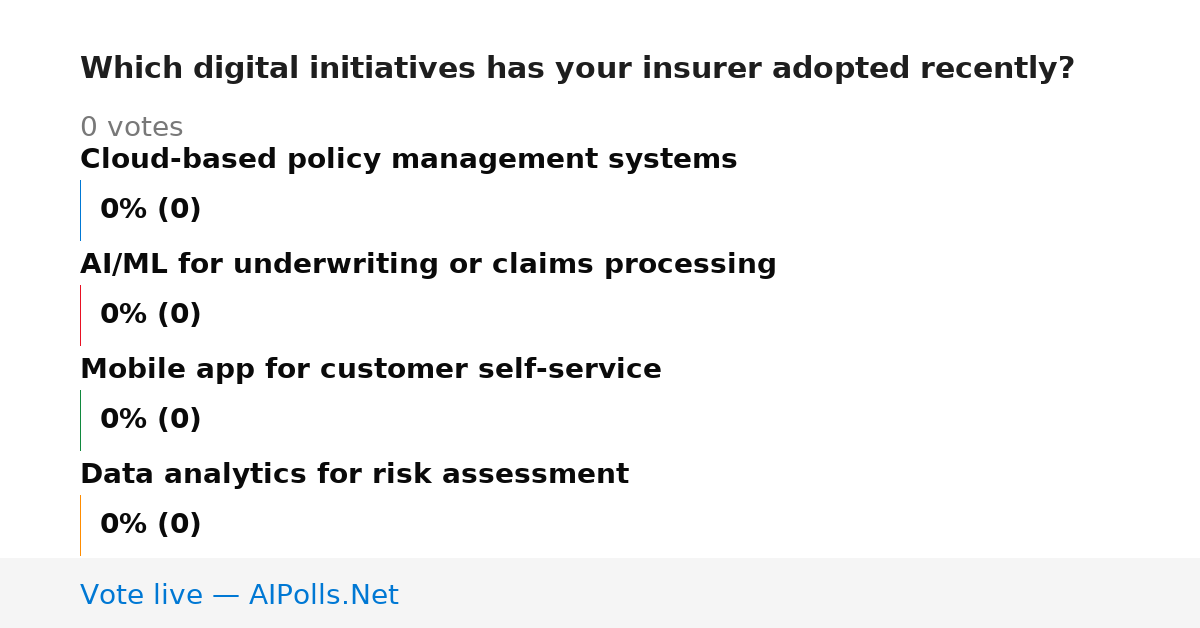 Which digital initiatives has your insurer adopted recently?

0 votes

Cloud-based policy management systems

0% (0)

AI/ML for underwriting or claims processing

0% (0)

Mobile app for customer self-service

0% (0)

Data analytics for risk assessment

0% (0)

Vote live — AIPolls.Net